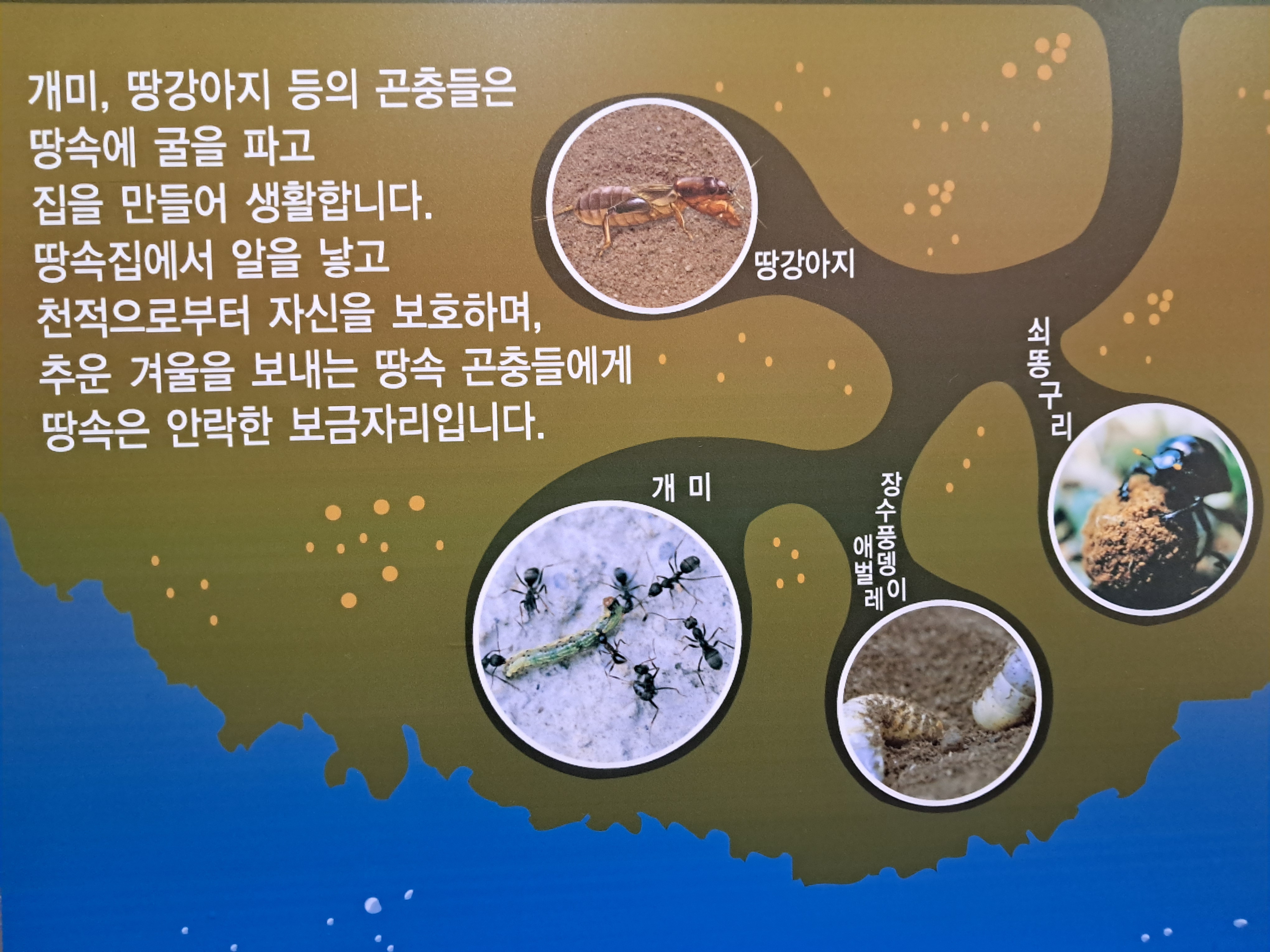 개미, 땅강아지 등의 곤충들은 땅속에 굴을 파고 집을 만들어 생활합니다. 땅속집에서 알을 낳고 천적으로부터 자신을 보호하며, 추운 겨울을 보내는 땅속 곤충들에게 땅속은 안락한 보금자리입니다.

땅강아지

쇠똥구리

개 미

장수풍뎅이 애벌레